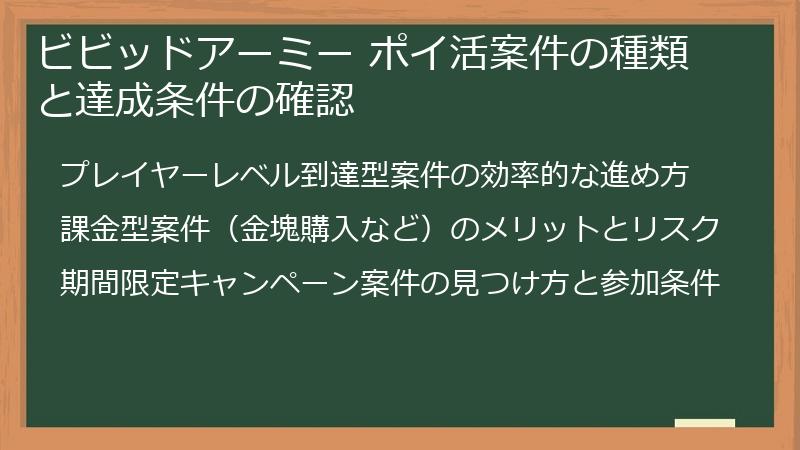 ビビッドアーミー ポイ活案件の種類と達成条件の確認

プレイヤーレベル到達型案件の効率的な進め方

課金型案件（金塊購入など）のメリットとリスク

期間限定キャンペーン案件の見つけ方と参加条件